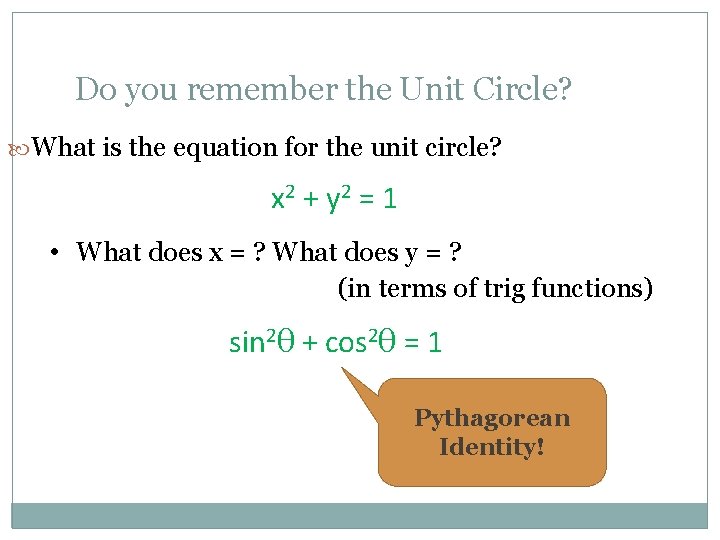 Do you remember the Unit Circle?

What is the equation for the unit circle?

$x^2 + y^2 = 1$

• What does x = ? What does y = ?
(in terms of trig functions)

$\sin^2\theta + \cos^2\theta = 1$

Pythagorean Identity!